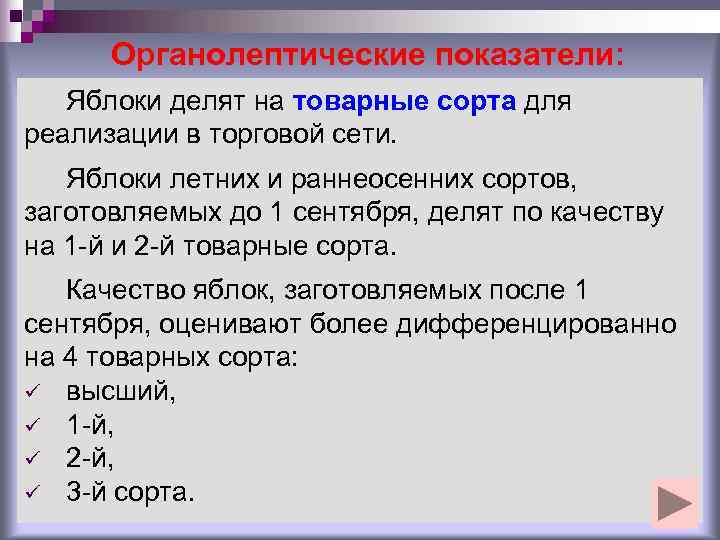 Органолептические показатели:

Яблоки делят на товарные сорта для реализации в торговой сети.

Яблоки летних и раннеосенних сортов, заготовляемых до 1 сентября, делят по качеству на 1-й и 2-й товарные сорта.

Качество яблок, заготовляемых после 1 сентября, оценивают более дифференцированно на 4 товарных сорта:
✓ высший,
✓ 1-й,
✓ 2-й,
✓ 3-й сорта.